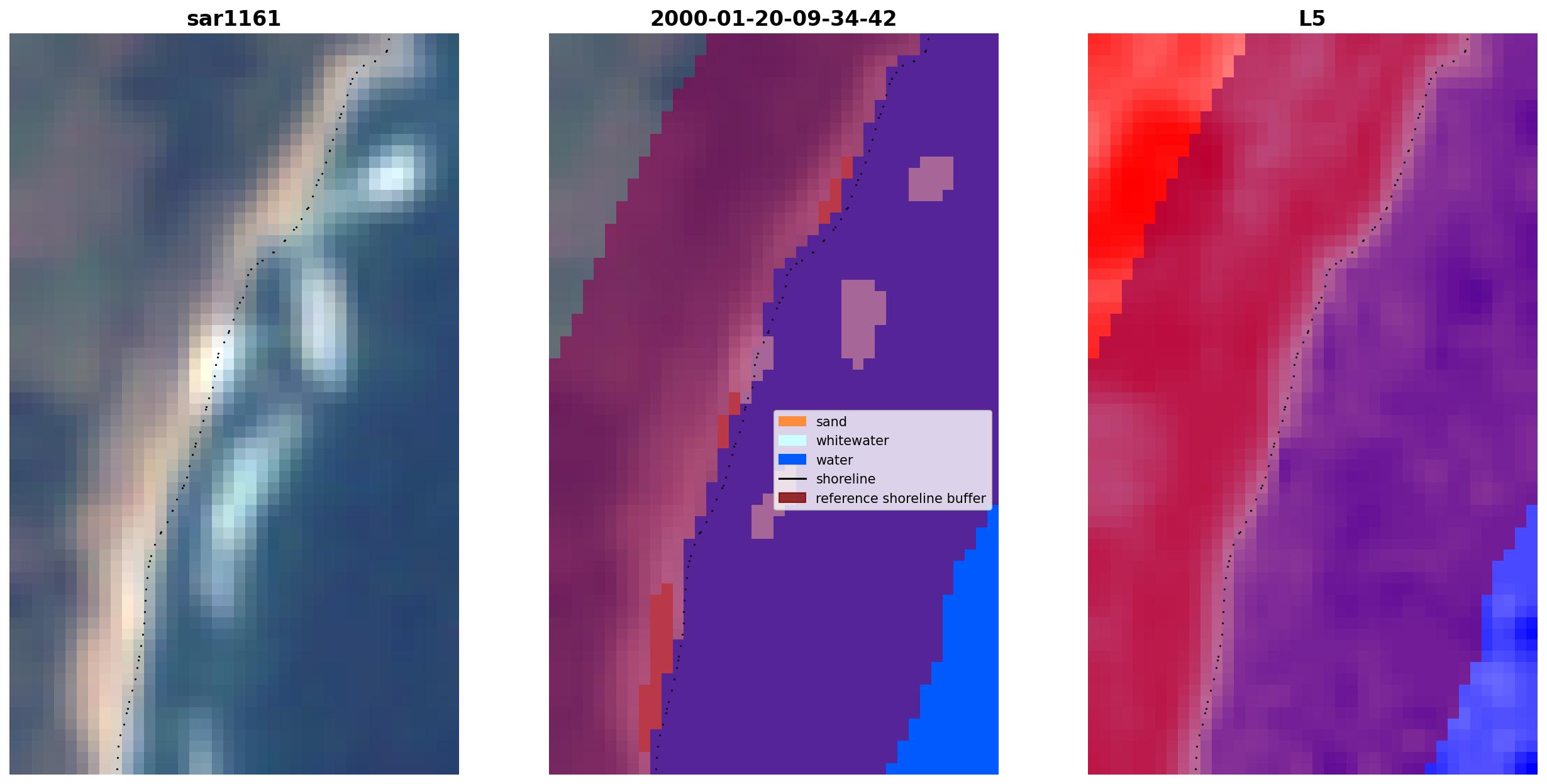 sar1161

2000-01-20-09-34-42

sand
whitewater
water
shoreline
reference shoreline buffer

L5